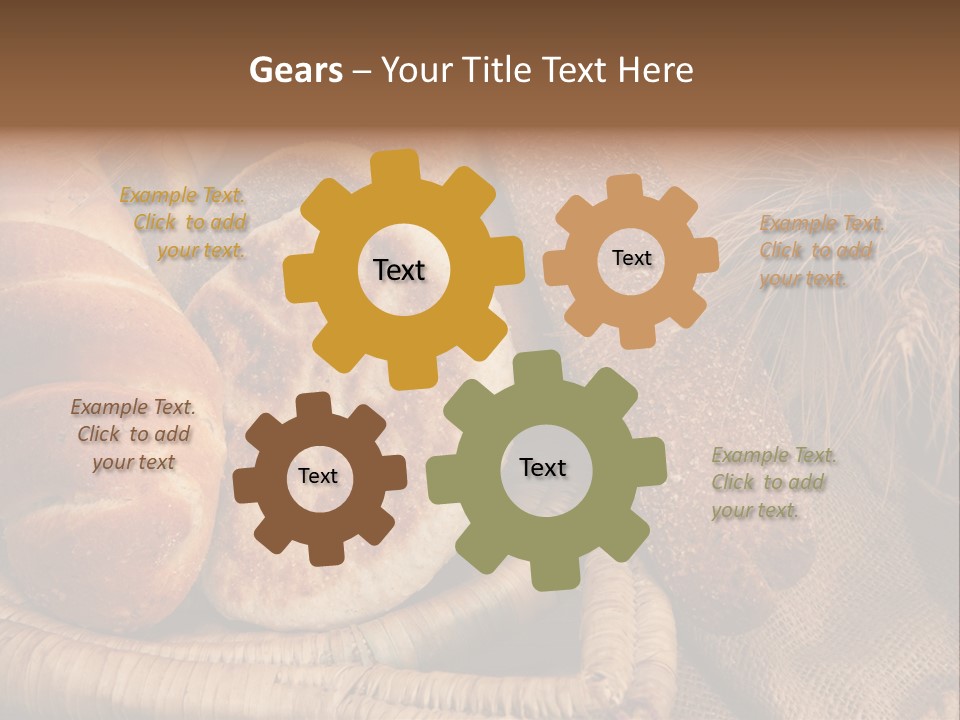 Gears – Your Title Text Here

Example Text. Click to add your text.

Text

Text

Example Text. Click to add your text.

Example Text. Click to add your text

Text

Text

Example Text. Click to add your text.